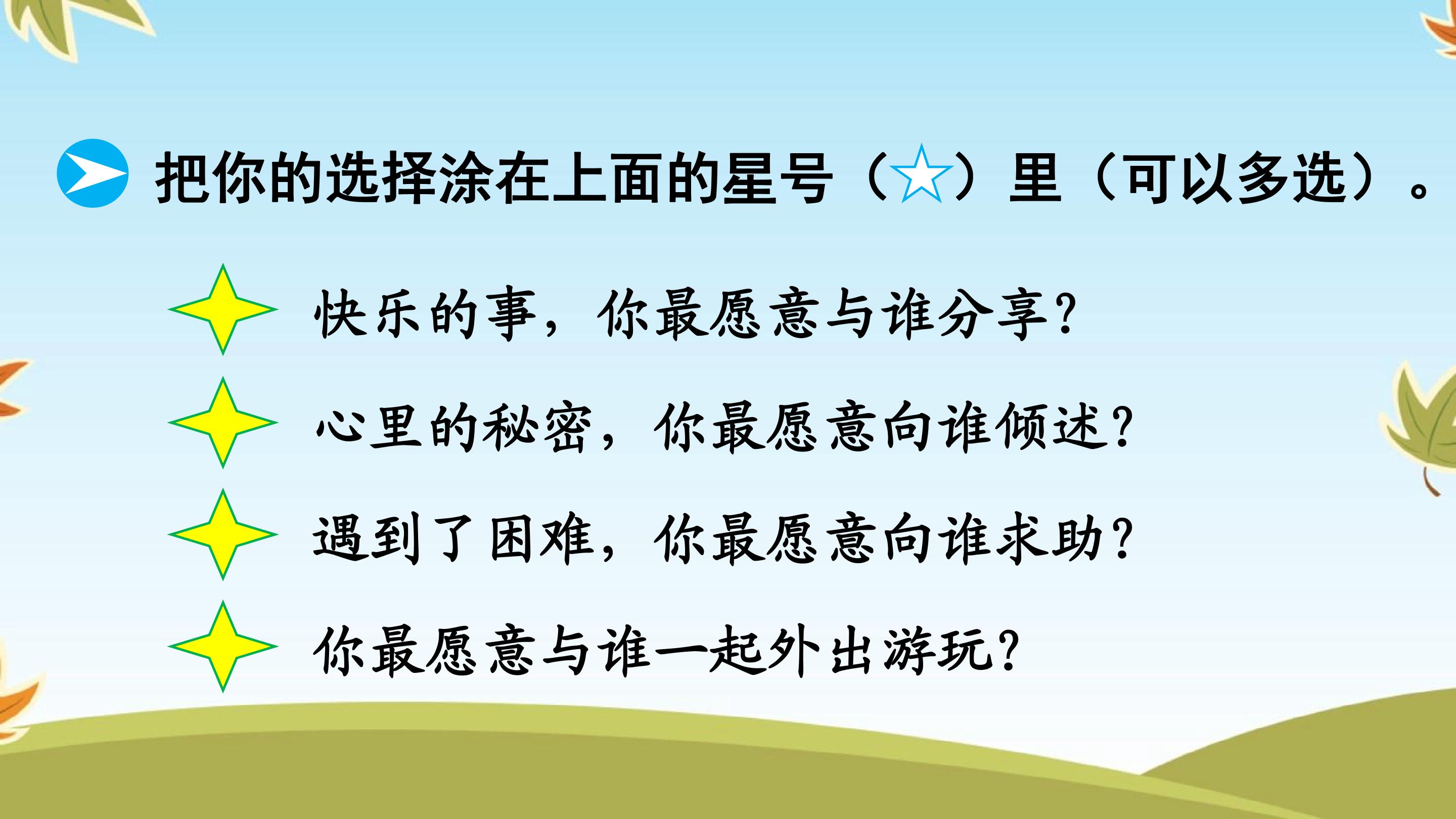 把你的选择涂在上面的星号（☆）里（可以多选）。

快乐的事，你最愿意与谁分享？

心里的秘密，你最愿意向谁倾述？

遇到了困难，你最愿意向谁求助？

你最愿意与谁一起外出游玩？